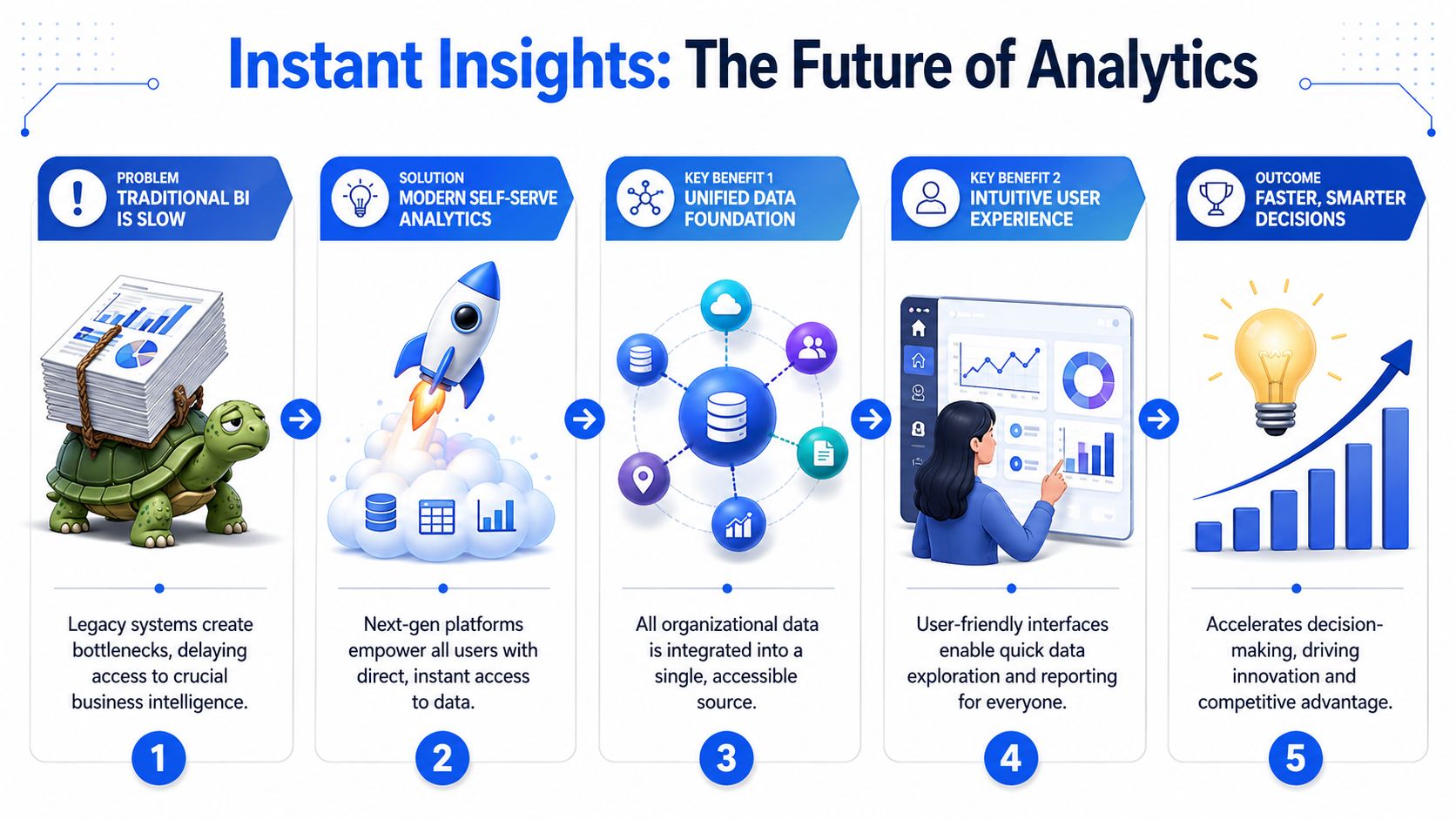 Instant Insights: The Future of Analytics

PROBLEM
TRADITIONAL BI IS SLOW

Legacy systems create bottlenecks, delaying access to crucial business intelligence.

1

SOLUTION
MODERN SELF-SERVE ANALYTICS

Next-gen platforms empower all users with direct, instant access to data.

2

KEY BENEFIT 1
UNIFIED DATA FOUNDATION

All organizational data is integrated into a single, accessible source.

3

KEY BENEFIT 2
INTUITIVE USER EXPERIENCE

User-friendly interfaces enable quick data exploration and reporting for everyone.

4

OUTCOME
FASTER, SMARTER DECISIONS

Accelerates decision-making, driving innovation and competitive advantage.

5